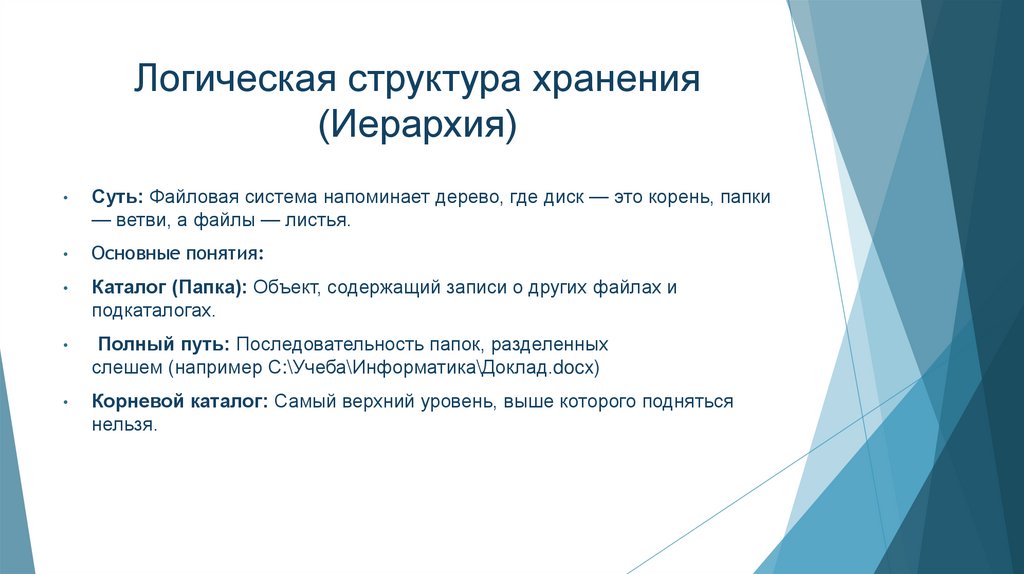 Логическая структура хранения (Иерархия)

• Суть: Файловая система напоминает дерево, где диск — это корень, папки — ветви, а файлы — листья.

• Основные понятия:

• Каталог (Папка): Объект, содержащий записи о других файлах и подкаталогах.

• Полный путь: Последовательность папок, разделенных слешем (например C:\Учеба\Информатика\Доклад.docx)

• Корневой каталог: Самый верхний уровень, выше которого подняться нельзя.